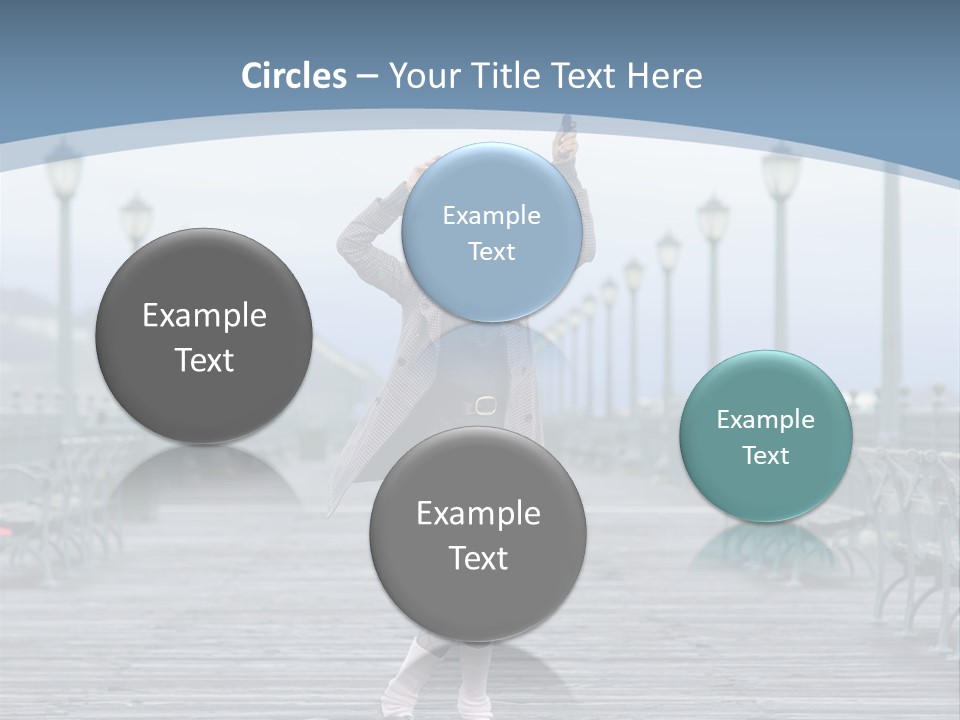 Circles – Your Title Text Here

Example Text

Example Text

Example Text

Example Text